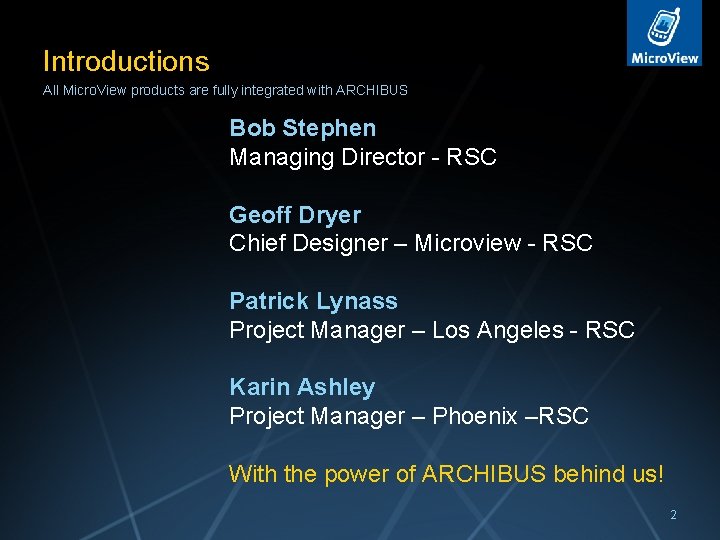 MicroView

Introductions

All MicroView products are fully integrated with ARCHIBUS

Bob Stephen
Managing Director - RSC

Geoff Dryer
Chief Designer – Microview - RSC

Patrick Lynass
Project Manager – Los Angeles - RSC

Karin Ashley
Project Manager – Phoenix –RSC

With the power of ARCHIBUS behind us!

2